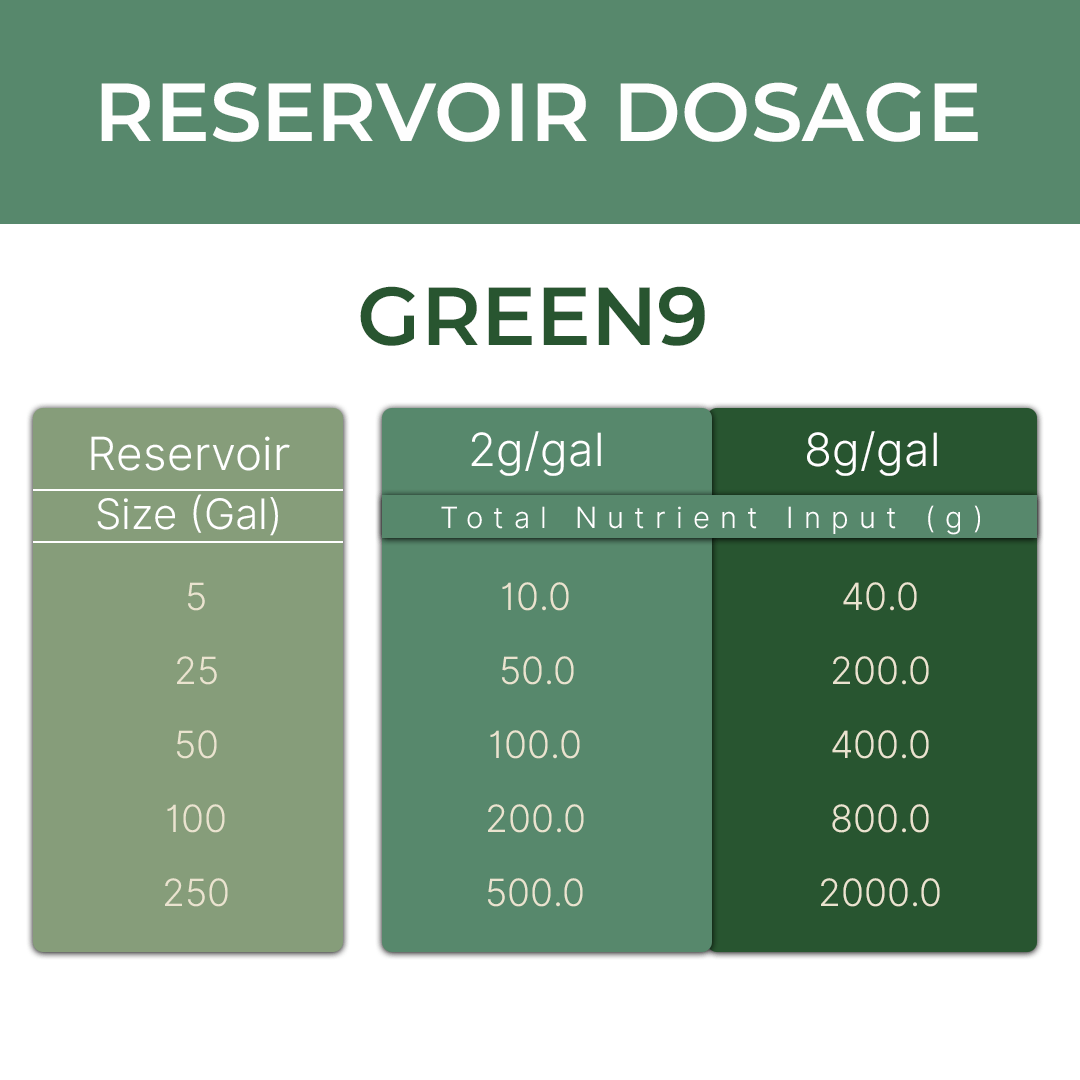 RESERVOIR DOSAGE

GREEN9

| Reservoir Size (Gal) | 2g/gal | 8g/gal |
|---|---|---|
| | Total Nutrient Input (g) | |
| 5 | 10.0 | 40.0 |
| 25 | 50.0 | 200.0 |
| 50 | 100.0 | 400.0 |
| 100 | 200.0 | 800.0 |
| 250 | 500.0 | 2000.0 |